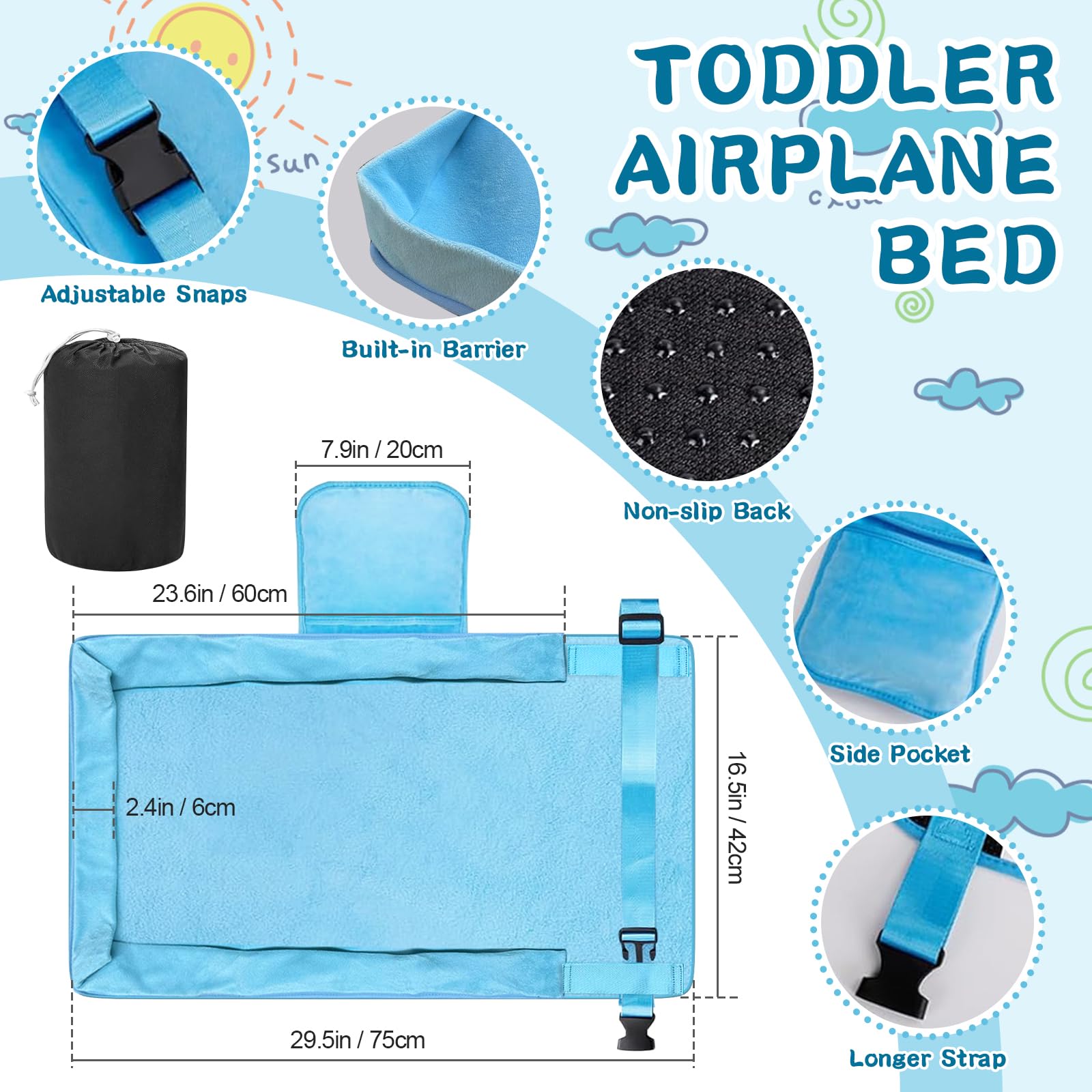 TODDLER AIRPLANE BED

sun

Adjustable Snaps

Built-in Barrier

Non-slip Back

Side Pocket

Longer Strap

7.9in / 20cm

23.6in / 60cm

2.4in / 6cm

16.5in / 42cm

29.5in / 75cm